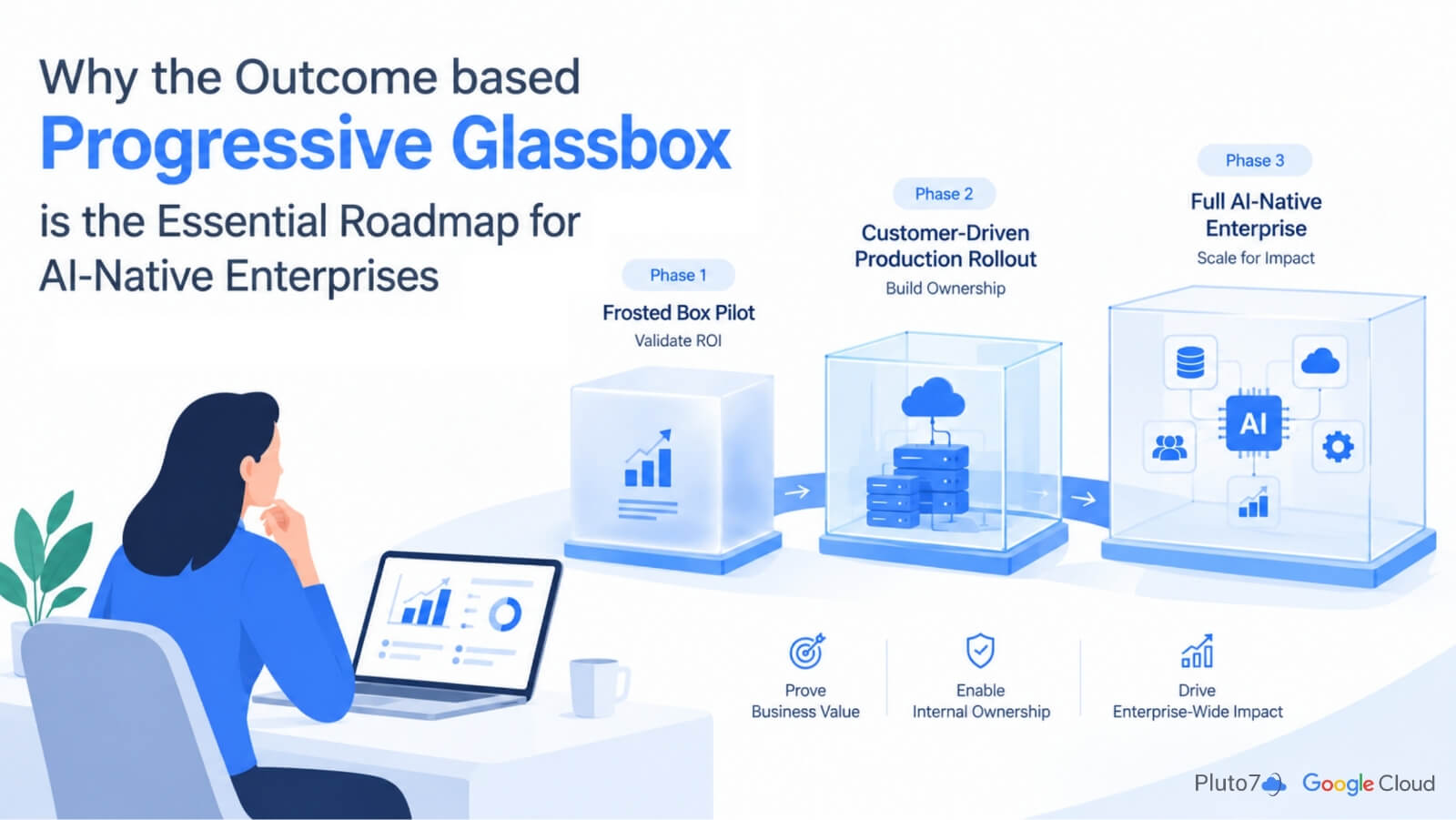 Why the Outcome based
Progressive Glassbox
is the Essential Roadmap for AI-Native Enterprises

Phase 1
Frosted Box Pilot
Validate ROI

Phase 2
Customer-Driven Production Rollout
Build Ownership

Phase 3
Full AI-Native Enterprise
Scale for Impact

AI

Prove Business Value

Enable Internal Ownership

Drive Enterprise-Wide Impact

Pluto7 Google Cloud